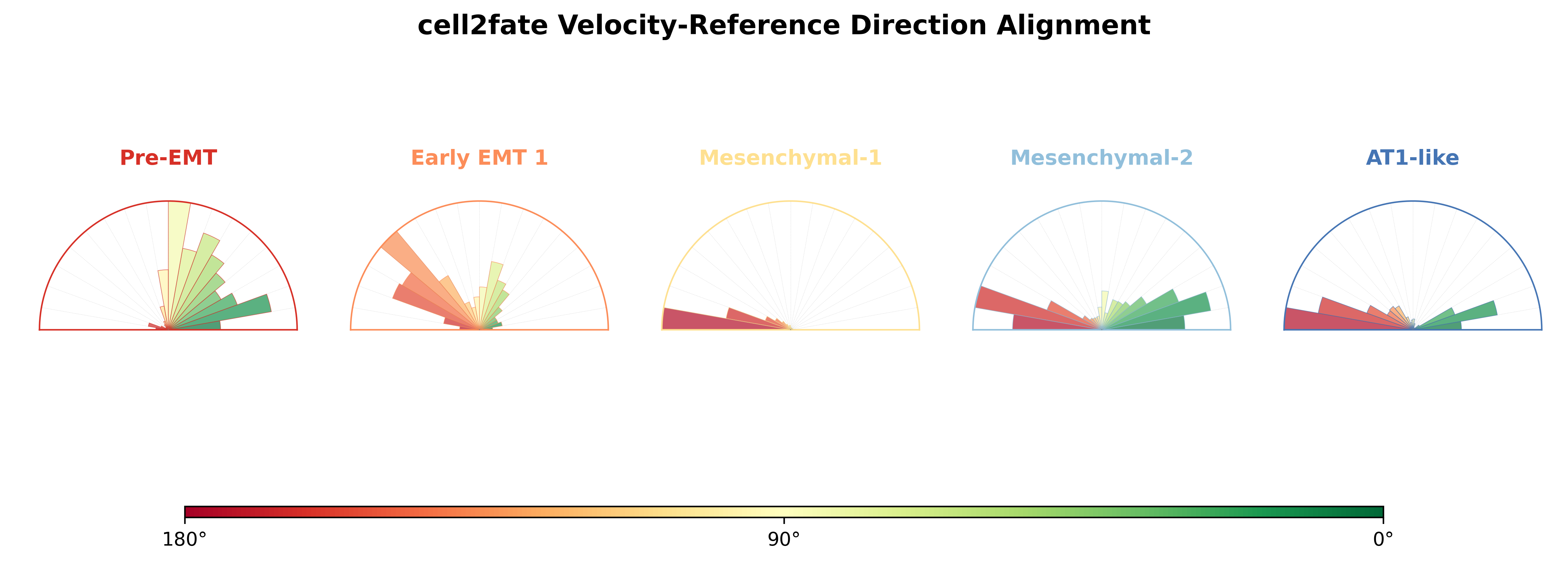 cell2fate Velocity-Reference Direction Alignment

Pre-EMT

Early EMT 1

Mesenchymal-1

Mesenchymal-2

AT1-like

180°

90°

0°